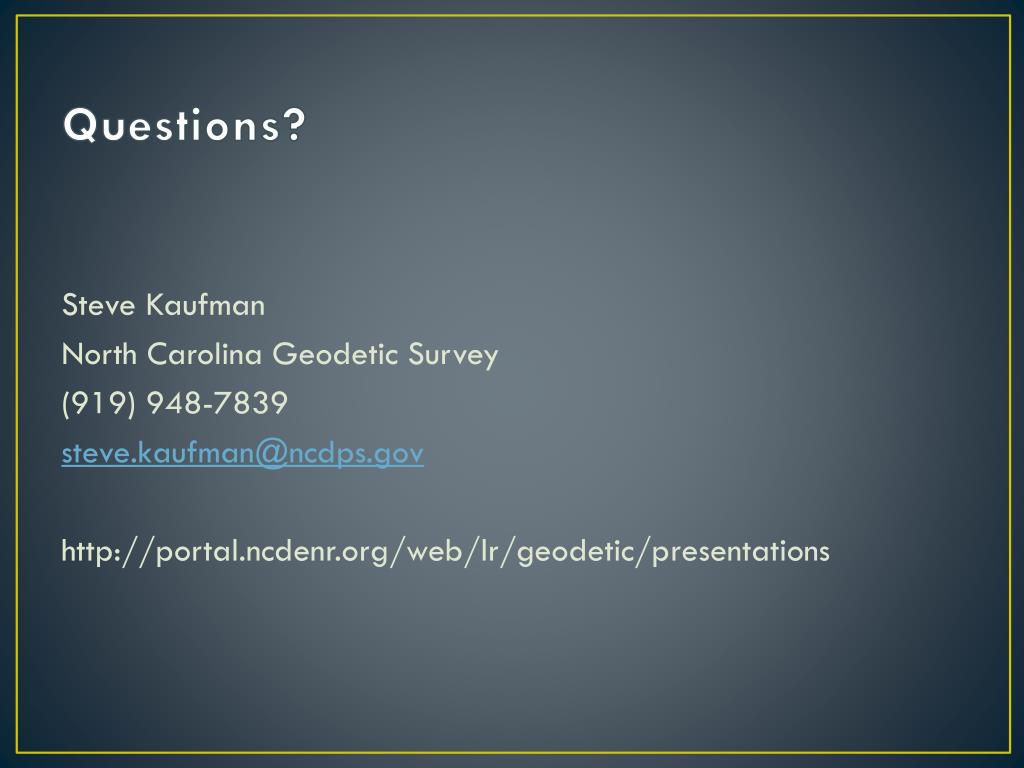 Questions?

Steve Kaufman
North Carolina Geodetic Survey
(919) 948-7839
steve.kaufman@ncdps.gov

http://portal.ncdenr.org/web/lr/geodetic/presentations